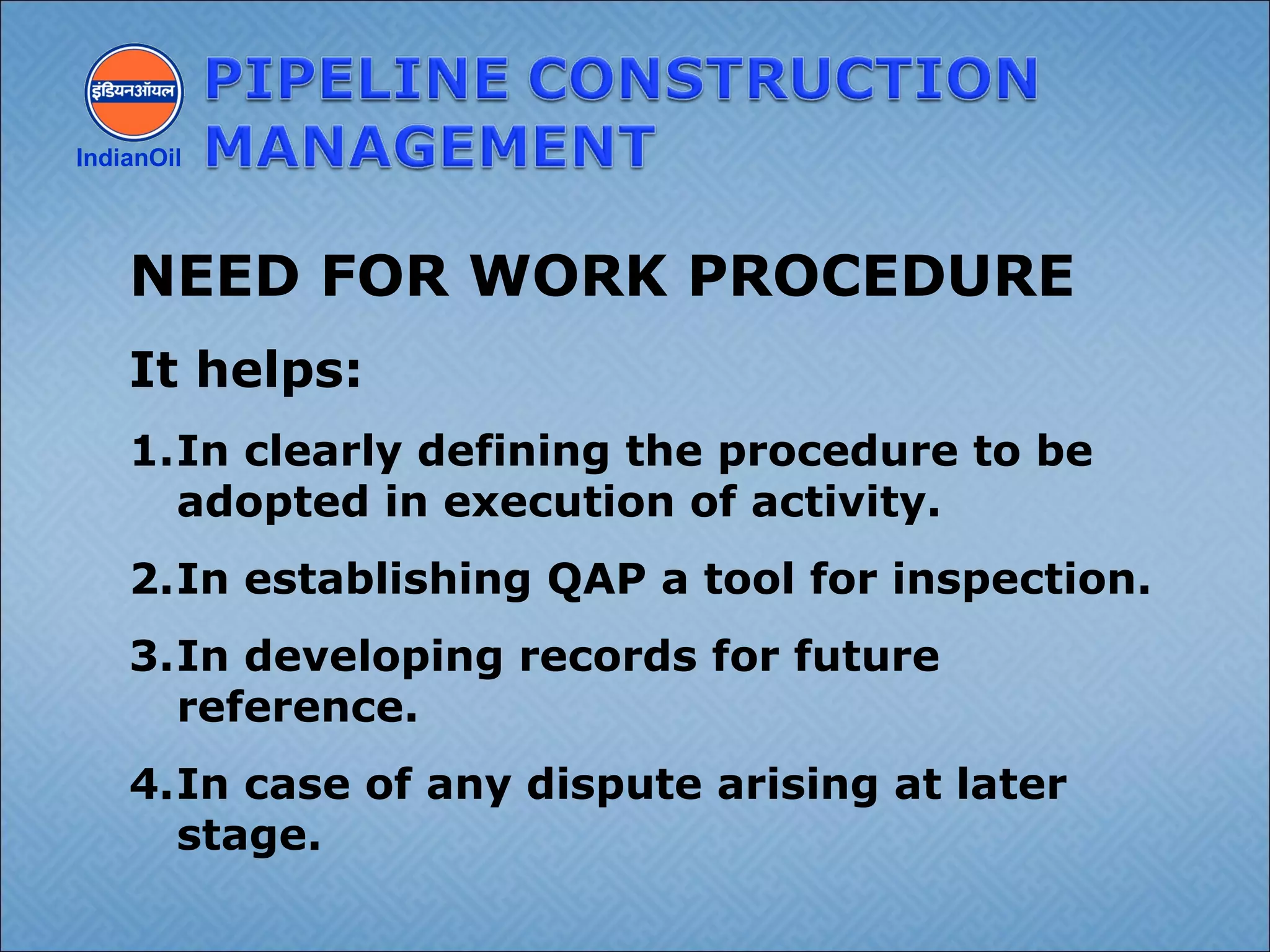 इंडियनऑयल
IndianOil

PIPELINE CONSTRUCTION MANAGEMENT

NEED FOR WORK PROCEDURE

It helps:

1. In clearly defining the procedure to be adopted in execution of activity.

2. In establishing QAP a tool for inspection.

3. In developing records for future reference.

4. In case of any dispute arising at later stage.